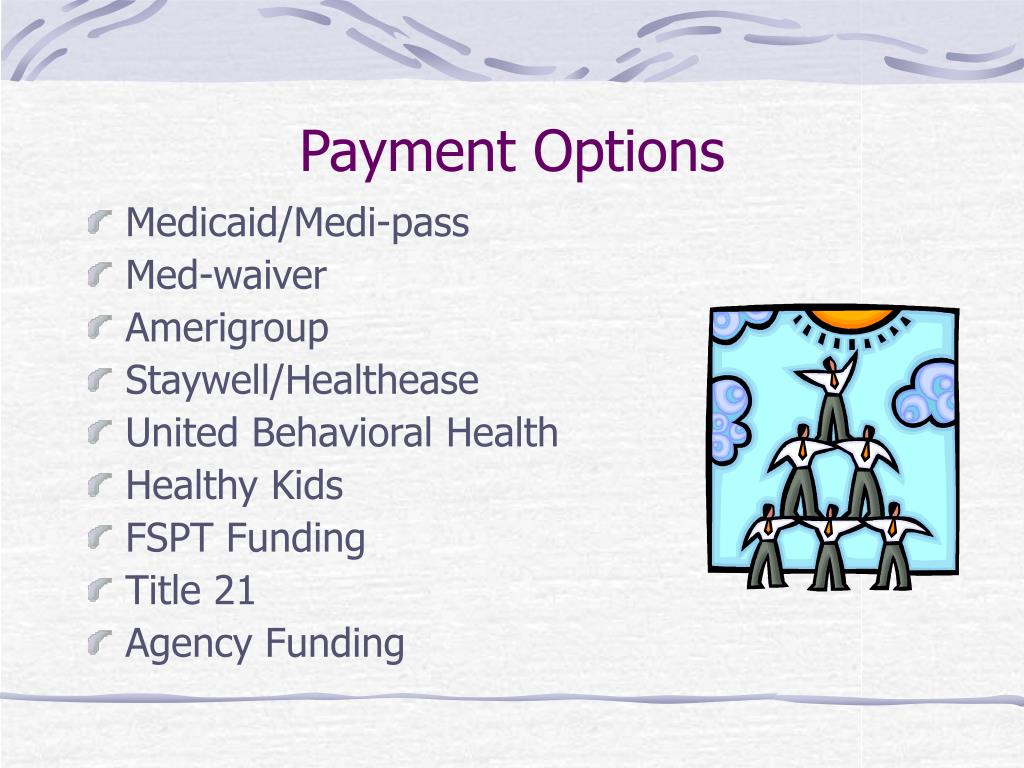 Payment Options

Medicaid/Medi-pass
Med-waiver
Amerigroup
Staywell/Healthease
United Behavioral Health
Healthy Kids
FSPT Funding
Title 21
Agency Funding